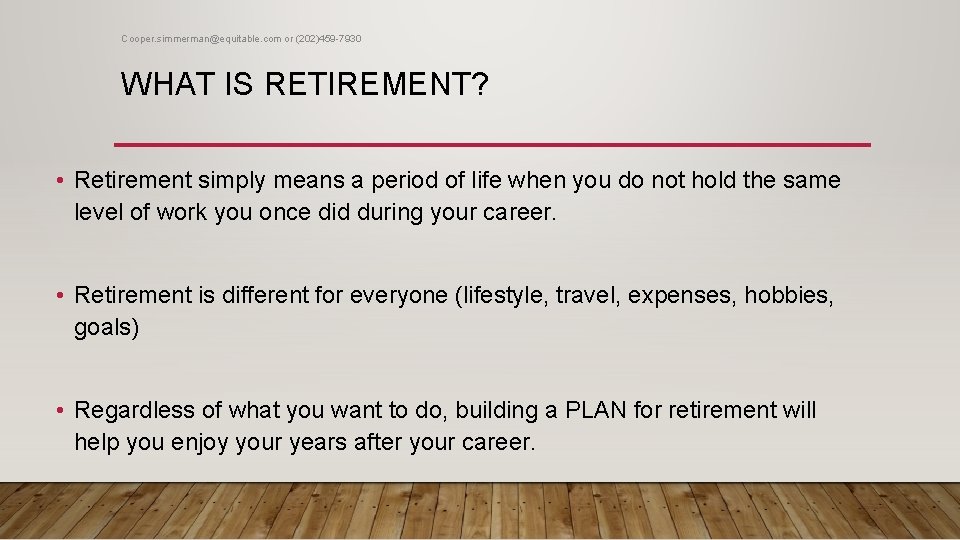 Cooper.simmerman@equitable.com or (202)459-7930

WHAT IS RETIREMENT?

• Retirement simply means a period of life when you do not hold the same level of work you once did during your career.

• Retirement is different for everyone (lifestyle, travel, expenses, hobbies, goals)

• Regardless of what you want to do, building a PLAN for retirement will help you enjoy your years after your career.